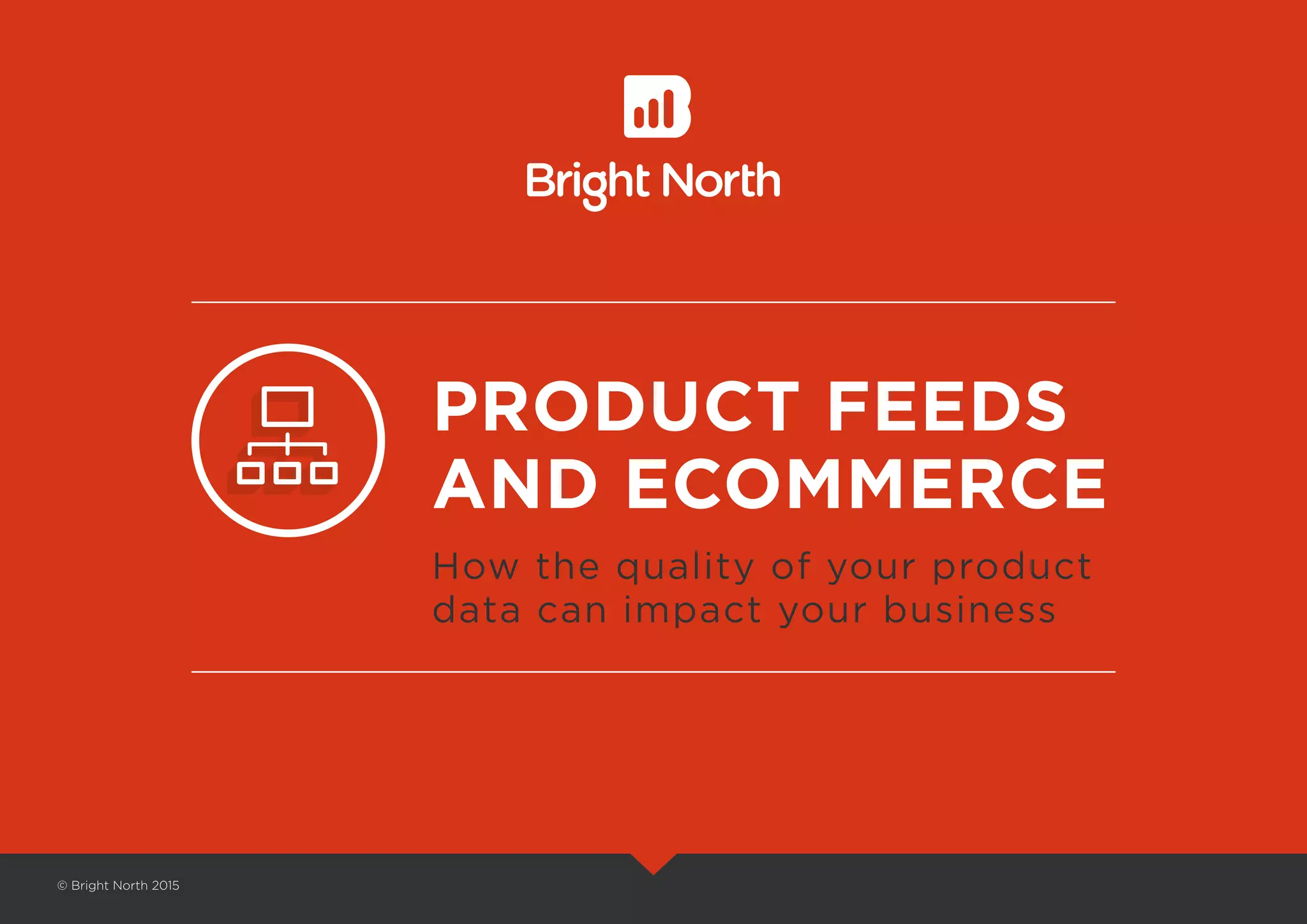 Bright North

PRODUCT FEEDS AND ECOMMERCE

How the quality of your product data can impact your business

© Bright North 2015